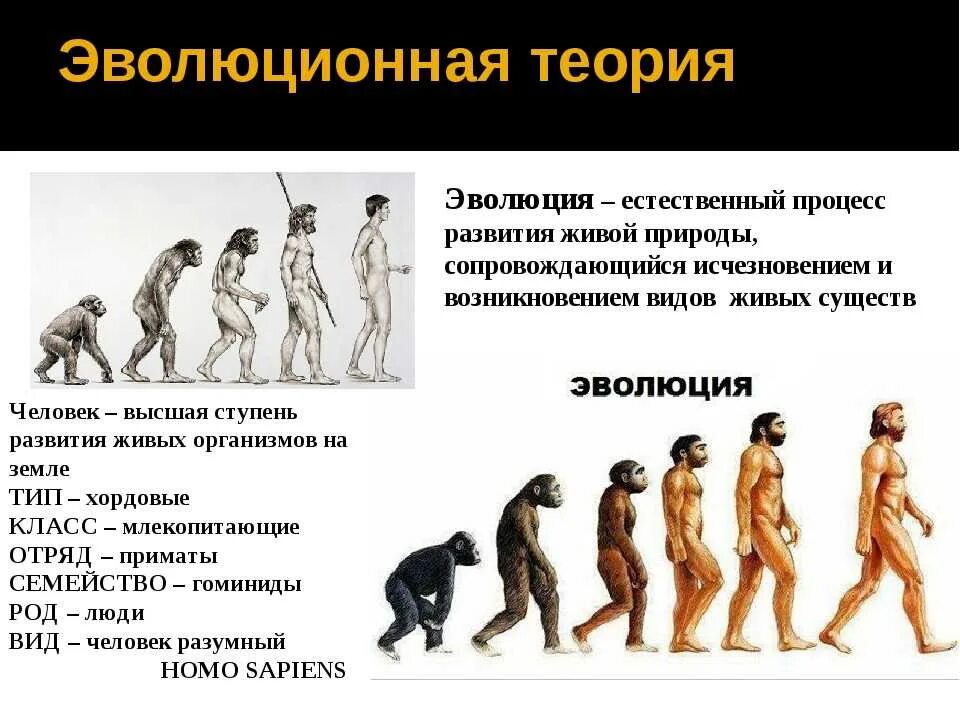 Эволюционная теория

Эволюция – естественный процесс развития живой природы, сопровождающийся исчезновением и возникновением видов живых существ

ЭВОЛЮЦИЯ

Человек – высшая ступень развития живых организмов на земле
ТИП – хордовые
КЛАСС – млекопитающие
ОТРЯД – приматы
СЕМЕЙСТВО – гоминиды
РОД – люди
ВИД – человек разумный
HOMO SAPIENS